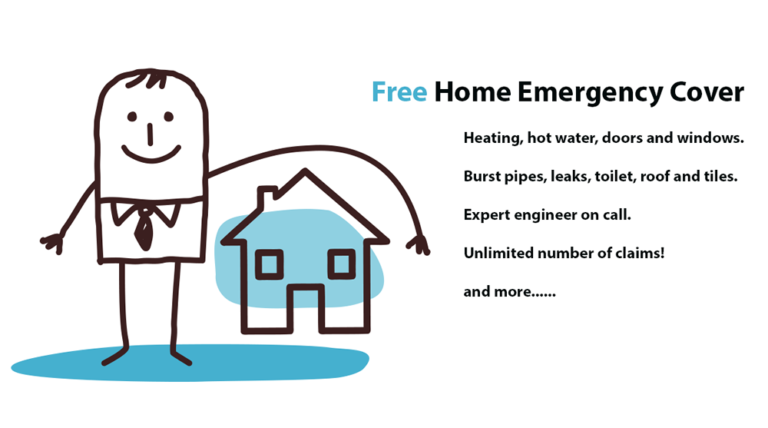 Free Home Emergency Cover

Heating, hot water, doors and windows.

Burst pipes, leaks, toilet, roof and tiles.

Expert engineer on call.

Unlimited number of claims!

and more......